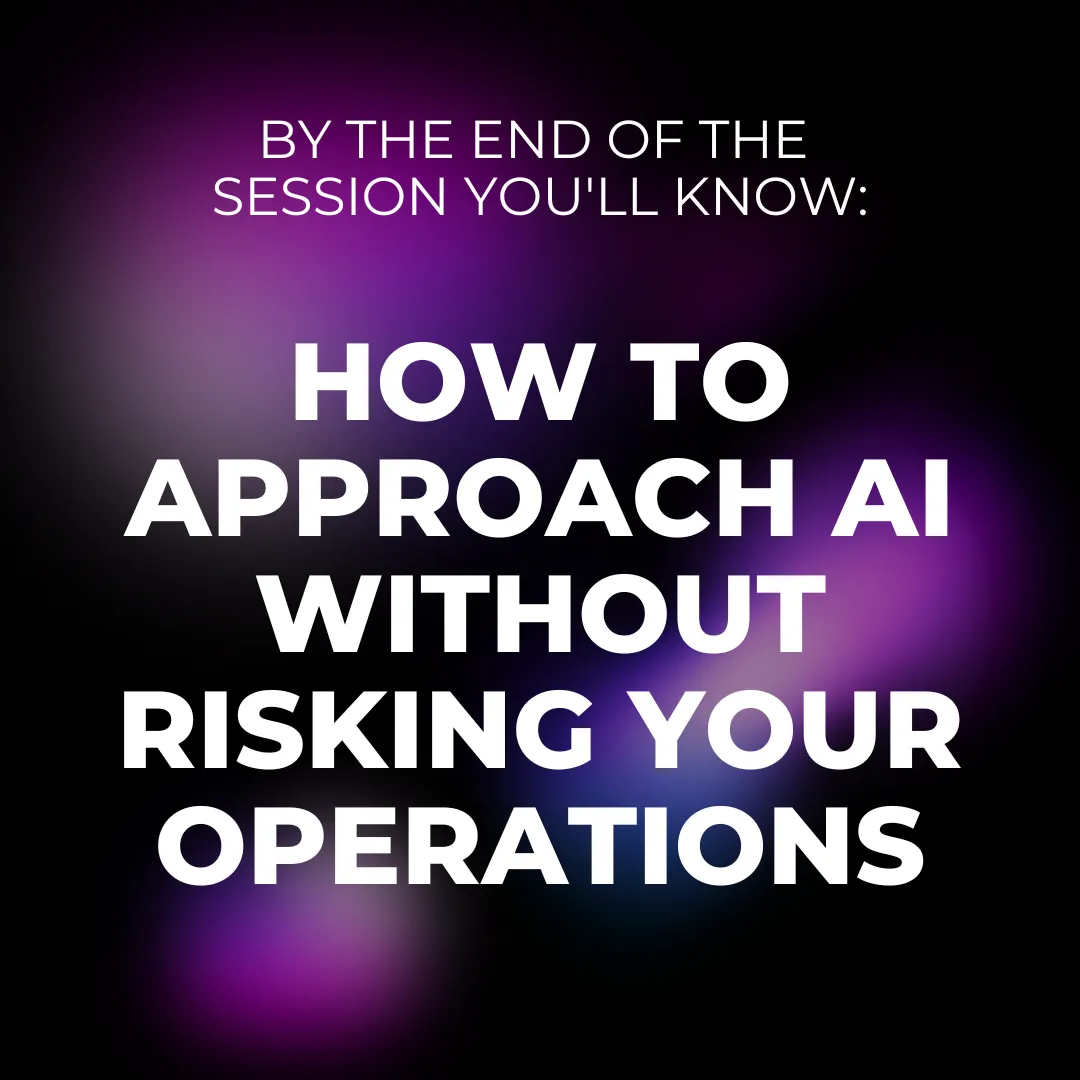 BY THE END OF THE SESSION YOU'LL KNOW:

HOW TO APPROACH AI WITHOUT RISKING YOUR OPERATIONS